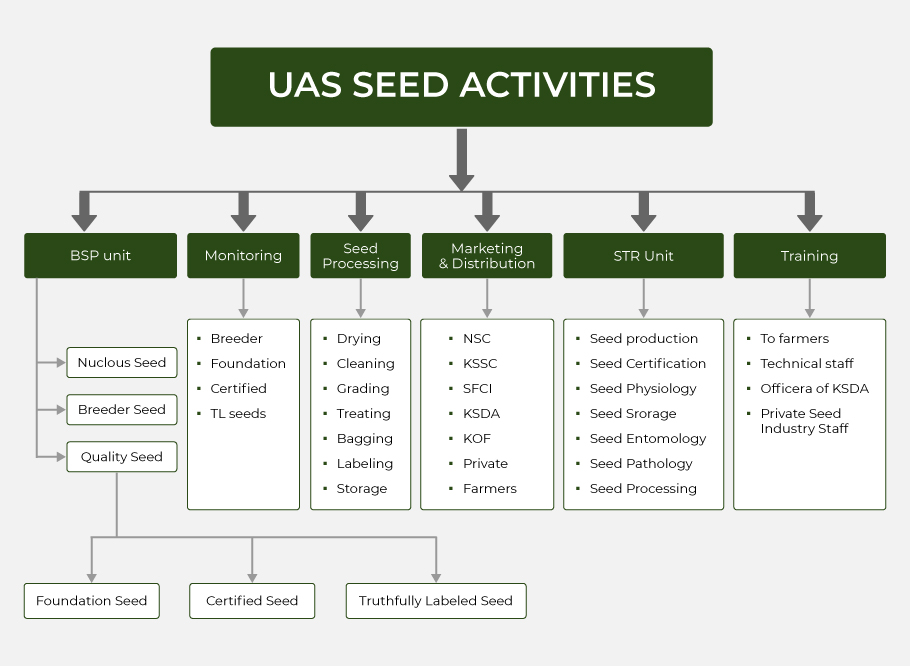 UAS SEED ACTIVITIES

BSP unit

Nuclous Seed

Breeder Seed

Quality Seed

Foundation Seed

Certified Seed

Truthfully Labeled Seed

Monitoring

- Breeder
- Foundation
- Certified
- TL seeds

Seed Processing

- Drying
- Cleaning
- Grading
- Treating
- Bagging
- Labeling
- Storage

Marketing & Distribution

- NSC
- KSSC
- SFCI
- KSDA
- KOF
- Private
- Farmers

STR Unit

- Seed production
- Seed Certification
- Seed Physiology
- Seed Srorage
- Seed Entomology
- Seed Pathology
- Seed Processing

Training

- To farmers
- Technical staff
- Officera of KSDA
- Private Seed Industry Staff